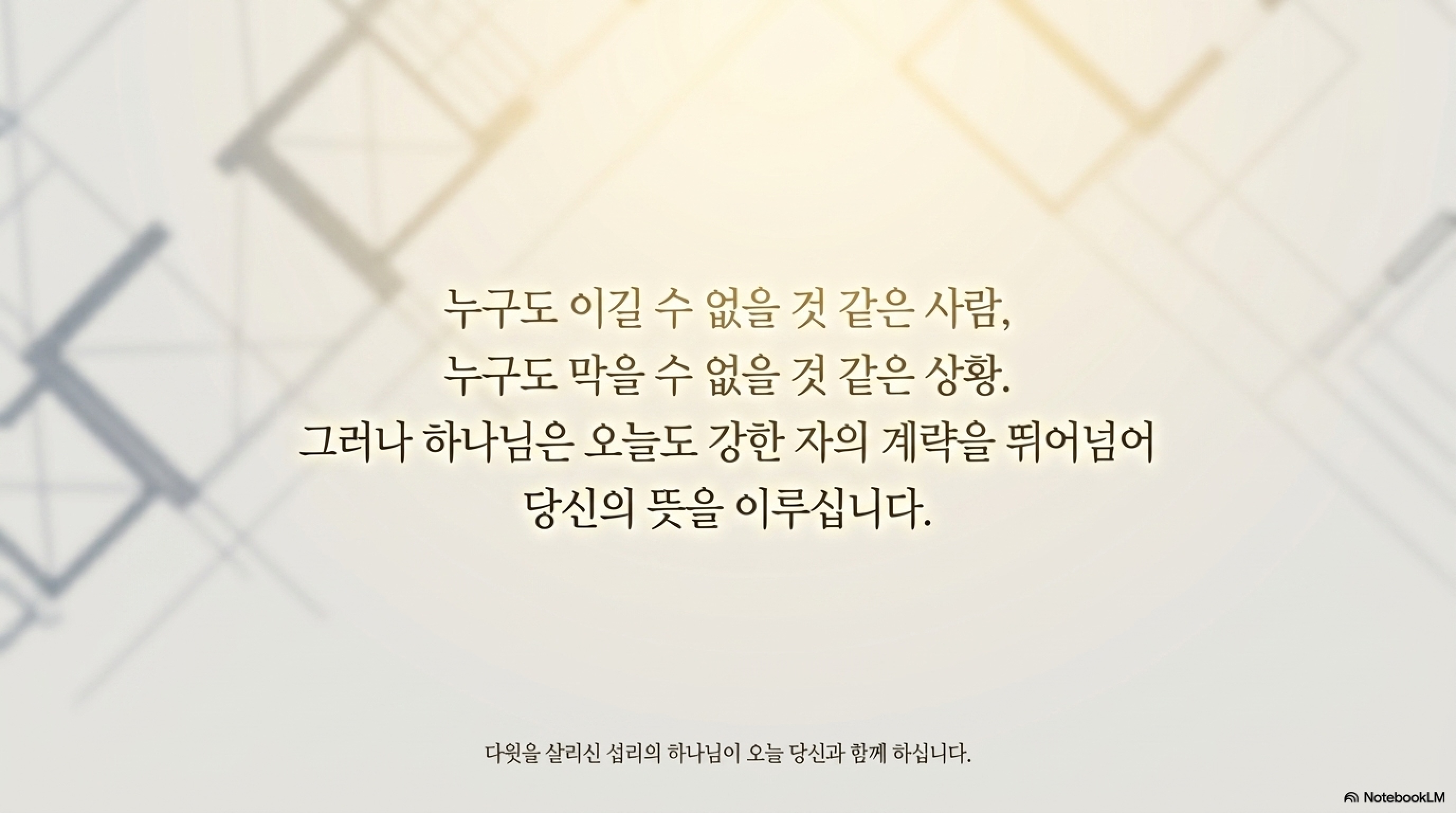 누구도 이길 수 없을 것 같은 사람,
누구도 막을 수 없을 것 같은 상황.
그러나 하나님은 오늘도 강한 자의 계략을 뛰어넘어
당신의 뜻을 이루십니다.

다윗을 살리신 섭리의 하나님이 오늘 당신과 함께 하십니다.

NotebookLM